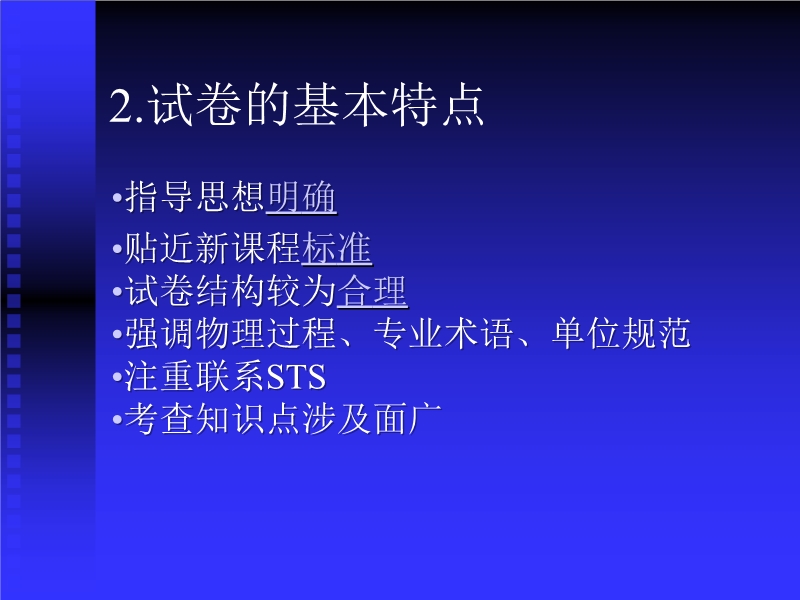 2.试卷的基本特点

•指导思想明确
•贴近新课程标准
•试卷结构较为合理
•强调物理过程、专业术语、单位规范
•注重联系STS
•考查知识点涉及面广